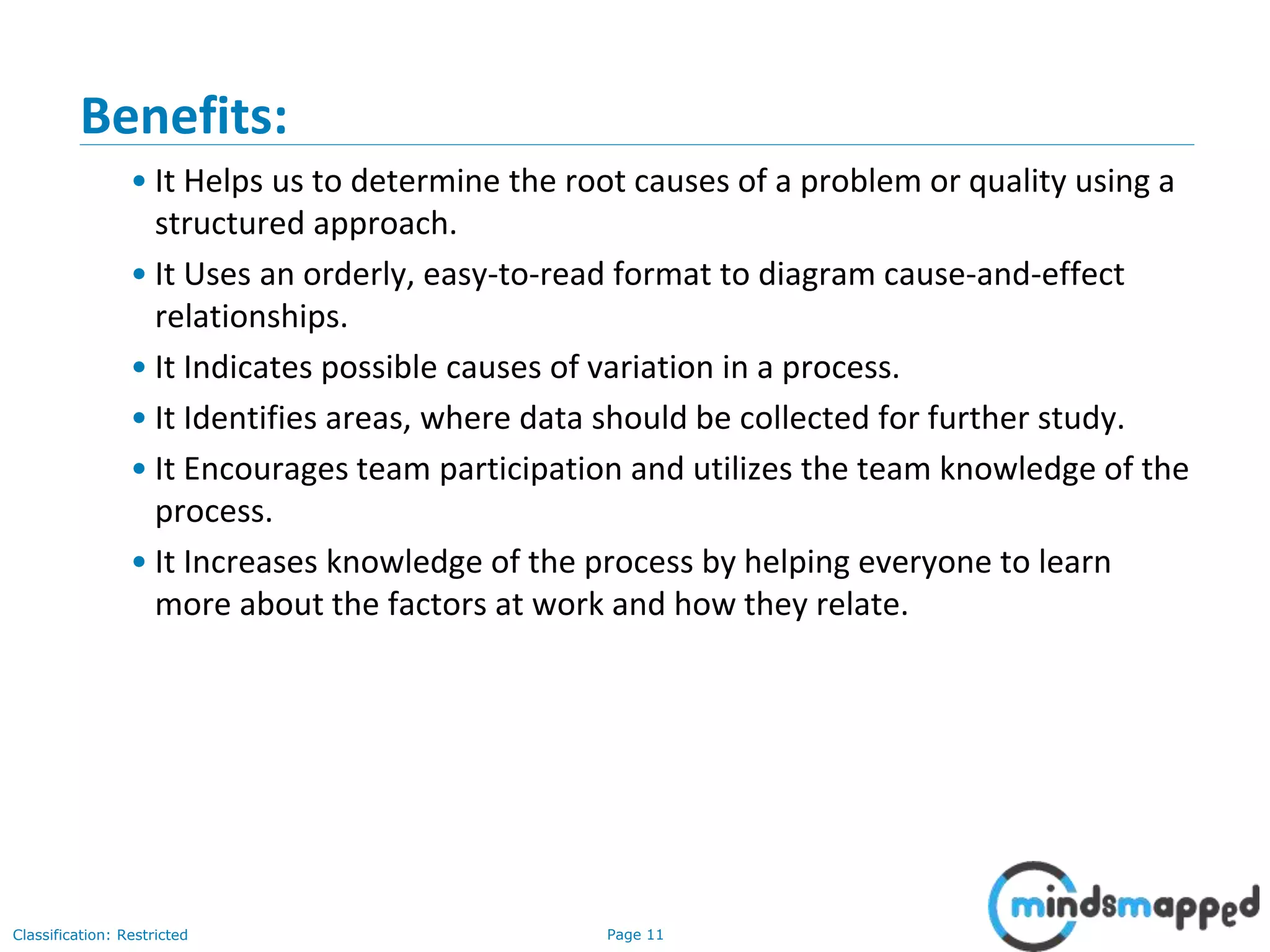 Benefits:

• It Helps us to determine the root causes of a problem or quality using a structured approach.

• It Uses an orderly, easy-to-read format to diagram cause-and-effect relationships.

• It Indicates possible causes of variation in a process.

• It Identifies areas, where data should be collected for further study.

• It Encourages team participation and utilizes the team knowledge of the process.

• It Increases knowledge of the process by helping everyone to learn more about the factors at work and how they relate.

Classification: Restricted

Page 11

mindsmapped